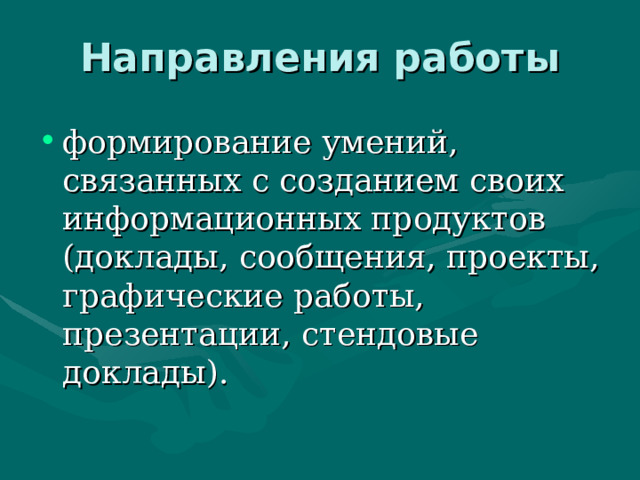 Направления работы

• формирование умений, связанных с созданием своих информационных продуктов (доклады, сообщения, проекты, графические работы, презентации, стендовые доклады).